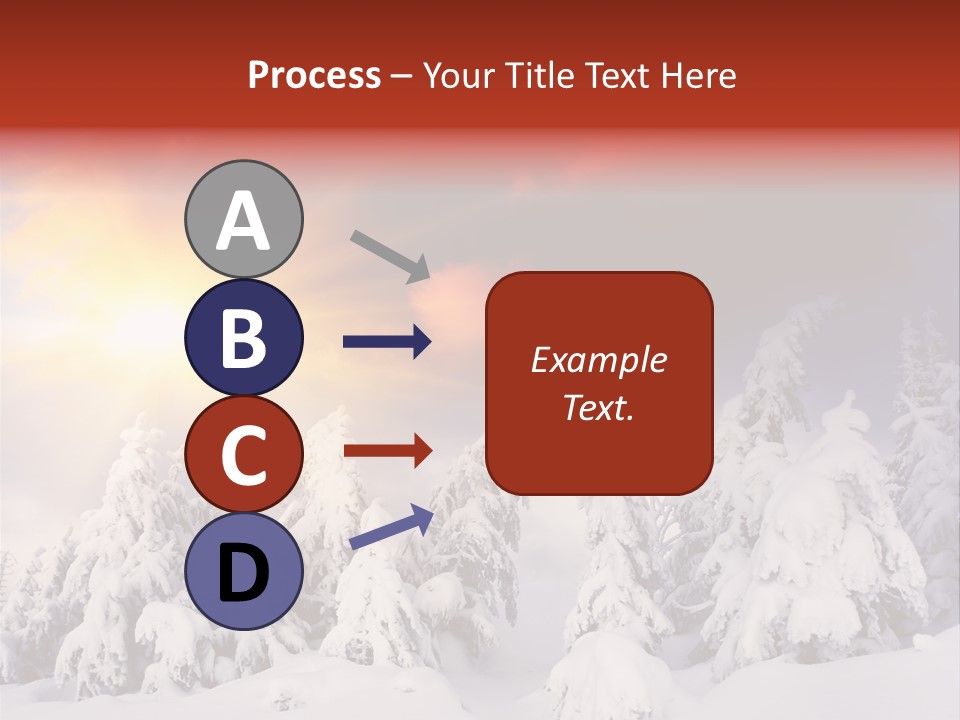 Process – Your Title Text Here

A

B

C

D

Example Text.